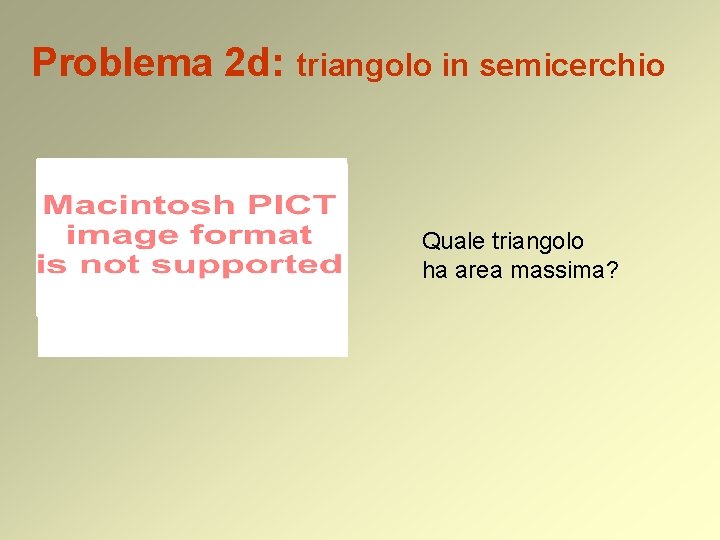 Problema 2d: triangolo in semicerchio

Macintosh PICT image format is not supported

Quale triangolo ha area massima?